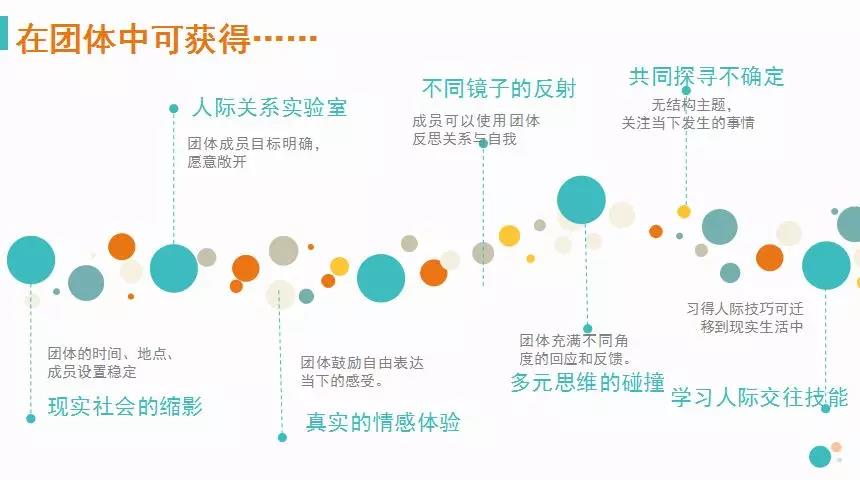 在团体中可获得……

人际关系实验室
团体成员目标明确，愿意敞开

不同镜子的反射
成员可以使用团体反思关系与自我

共同探寻不确定
无结构主题，关注当下发生的事情

团体的时间、地点、成员设置稳定
现实社会的缩影

团体鼓励自由表达当下的感受。
真实的情感体验

团体充满不同角度的回应和反馈。
多元思维的碰撞

习得人际技巧可迁移到现实生活中
学习人际交往技能